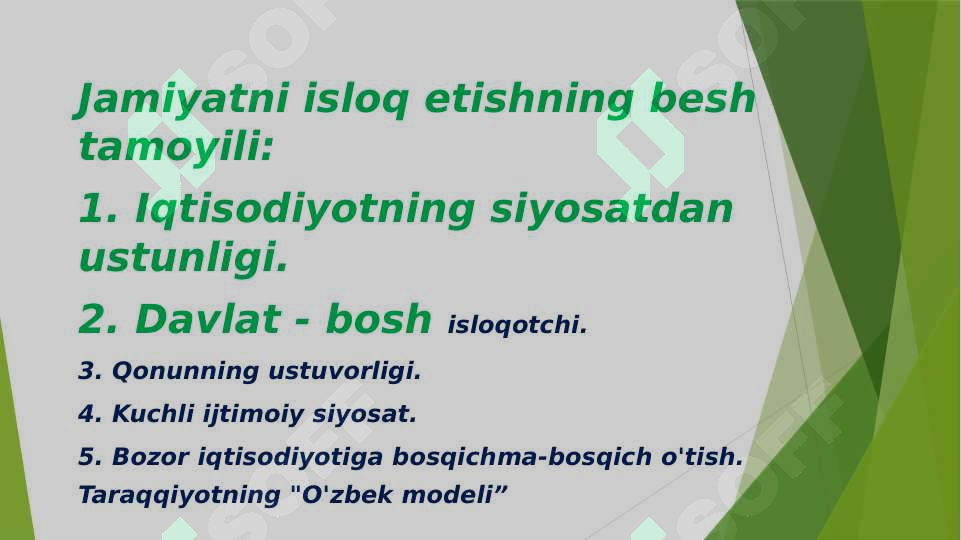 Jamiyatni isloq etishning besh tamoyili:

1. Iqtisodiyotning siyosatdan ustunligi.

2. Davlat - bosh isloqotchi.

3. Qonunning ustuvorligi.

4. Kuchli ijtimoiy siyosat.

5. Bozor iqtisodiyotiga bosqichma-bosqich o'tish. Taraqqiyotning "O'zbek modeli”